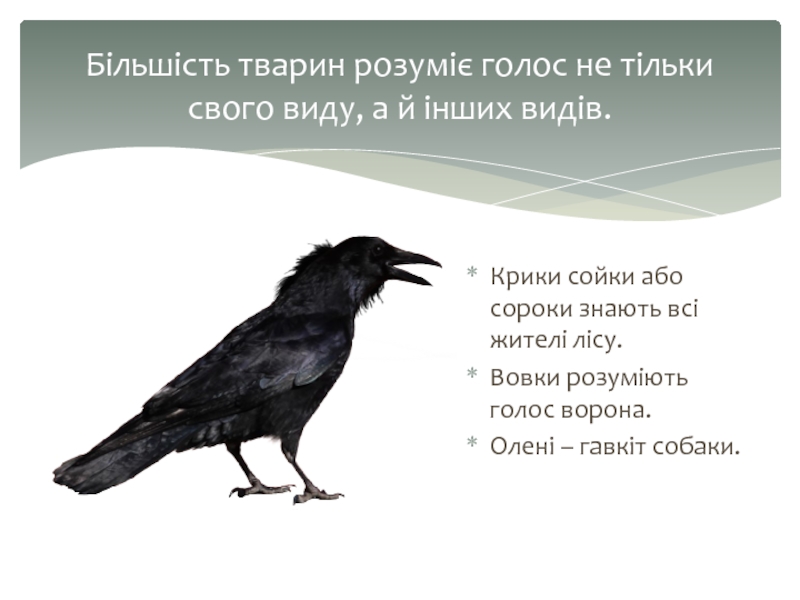 Більшість тварин розуміє голос не тільки свого виду, а й інших видів.

* Крики сойки або сороки знають всі жителі лісу.
* Вовки розуміють голос ворона.
* Олені – гавкіт собаки.